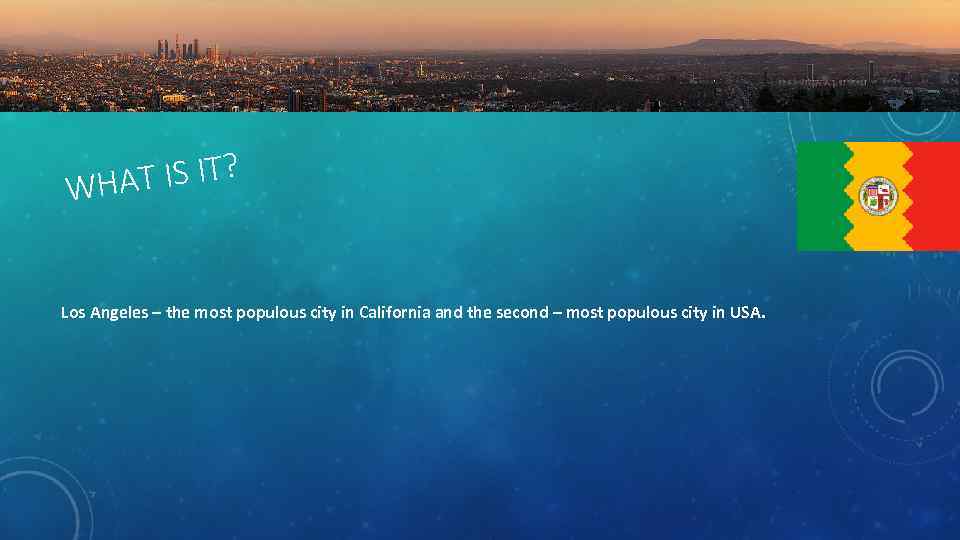 WHAT IS IT?

Los Angeles – the most populous city in California and the second – most populous city in USA.